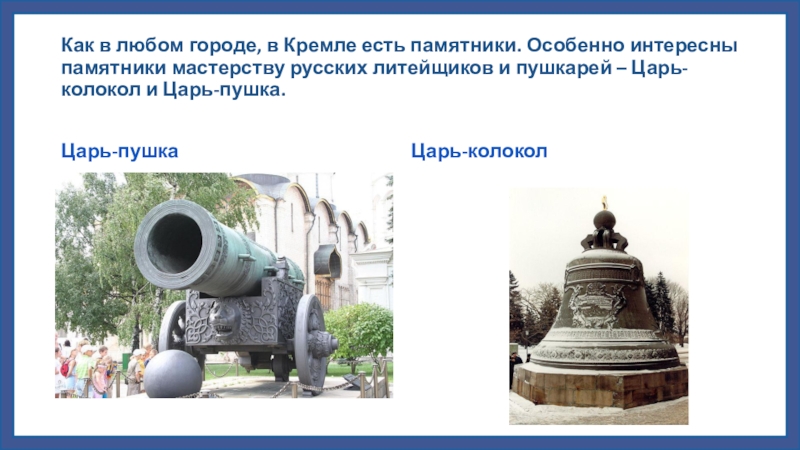 Как в любом городе, в Кремле есть памятники. Особенно интересны памятники мастерству русских литейщиков и пушкарей – Царь-колокол и Царь-пушка.

Царь-пушка

Царь-колокол